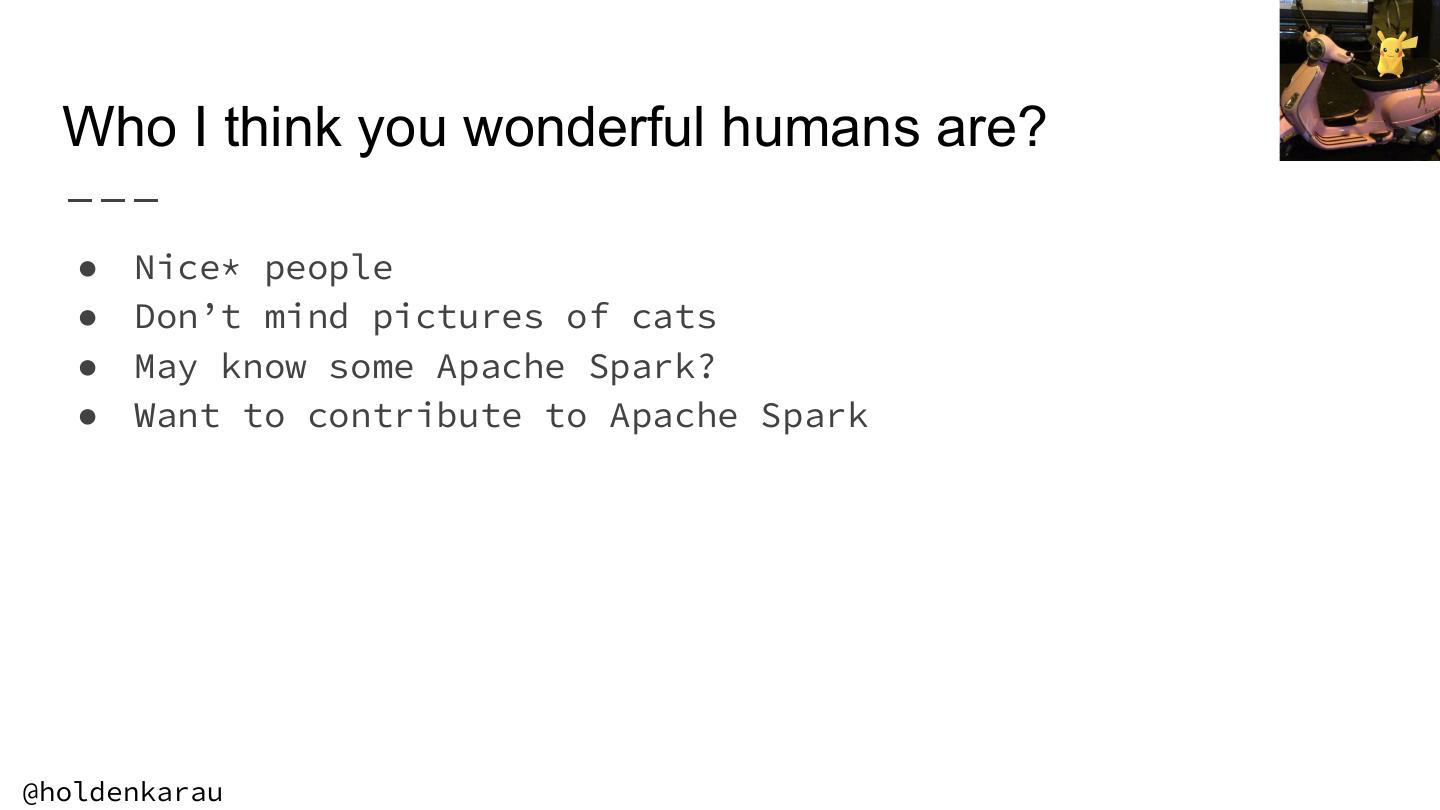 Who I think you wonderful humans are?

● Nice* people
● Don’t mind pictures of cats
● May know some Apache Spark?
● Want to contribute to Apache Spark

@holdenkarau